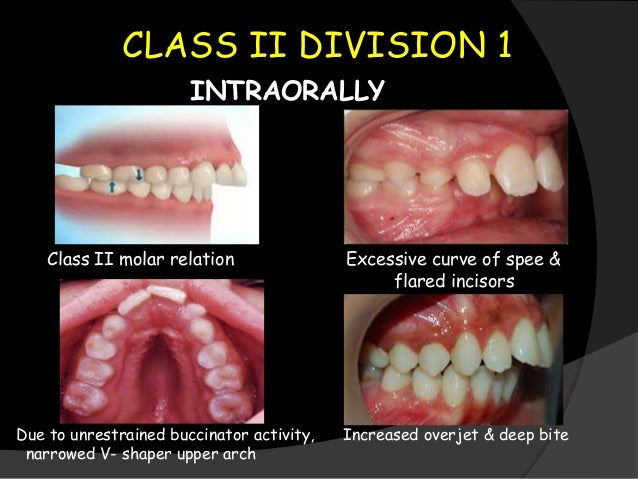 CLASS II DIVISION 1

INTRAORALLY

Class II molar relation

Excessive curve of spee & flared incisors

Due to unrestrained buccinator activity, narrowed V- shaper upper arch

Increased overjet & deep bite